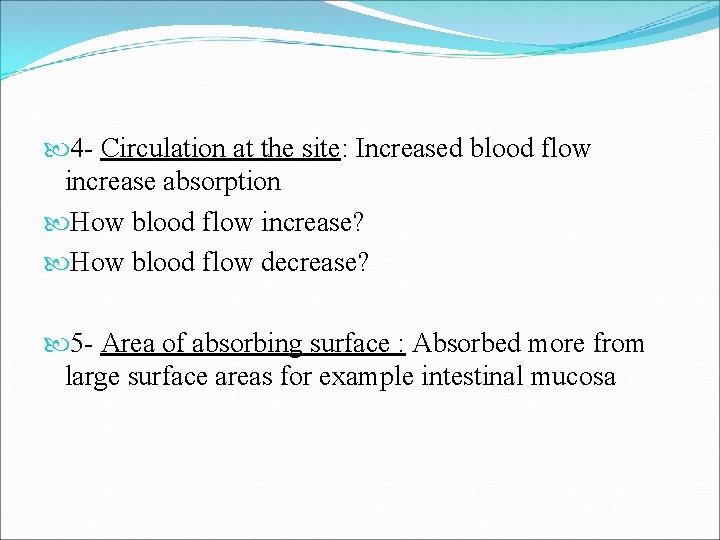 4- Circulation at the site: Increased blood flow increase absorption

How blood flow increase?

How blood flow decrease?

5- Area of absorbing surface : Absorbed more from large surface areas for example intestinal mucosa